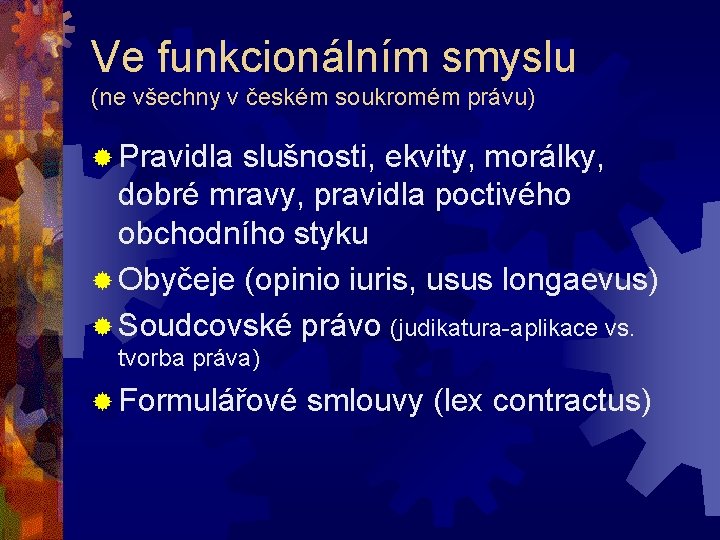 Ve funkcionálním smyslu
(ne všechny v českém soukromém právu)

Pravidla slušnosti, ekvity, morálky, dobré mravy, pravidla poctivého obchodního styku

Obyčeje (opinio iuris, usus longaevus)

Soudcovské právo (judikatura-aplikace vs. tvorba práva)

Formulářové smlouvy (lex contractus)